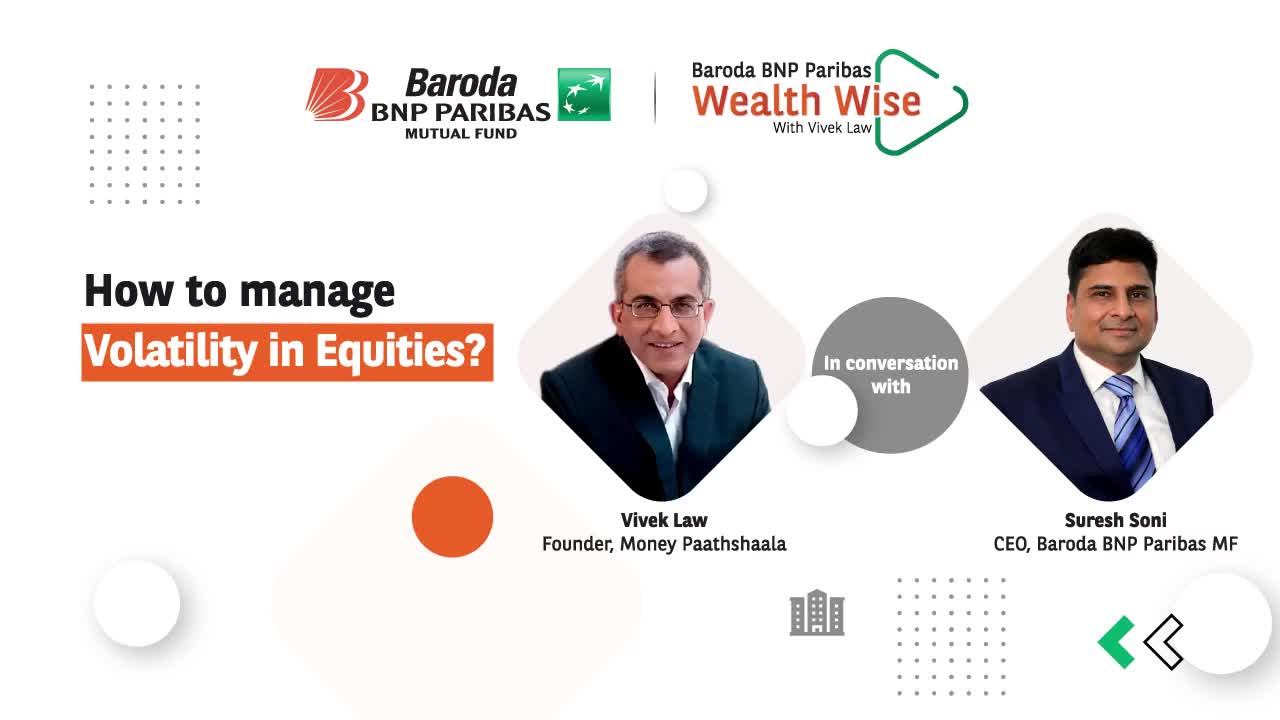 Baroda BNP PARIBAS MUTUAL FUND

Baroda BNP Paribas Wealth Wise With Vivek Law

How to manage Volatility in Equities?

In conversation with

Vivek Law
Founder, Money Paathshaala

Suresh Soni
CEO, Baroda BNP Paribas MF